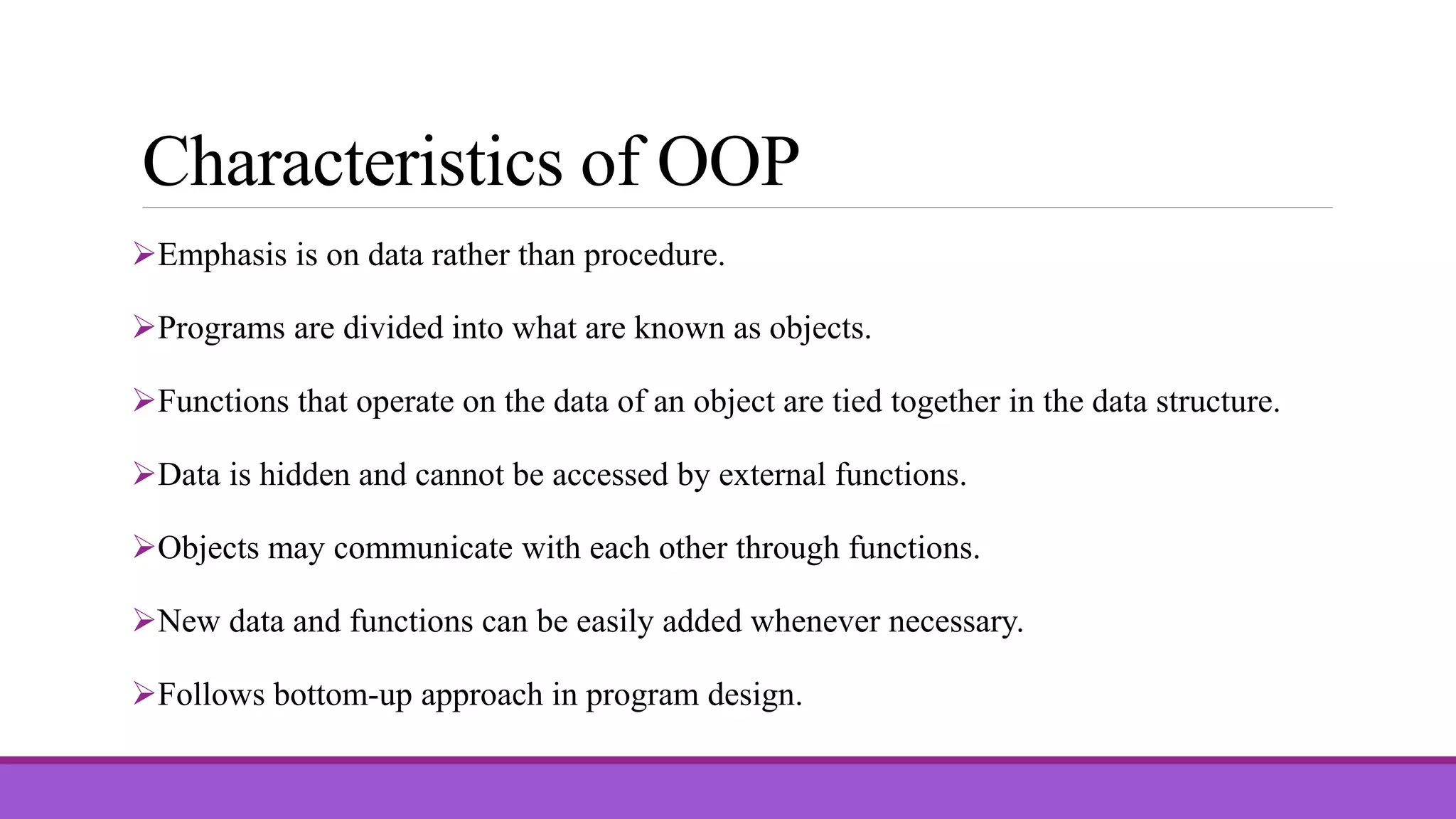 Characteristics of OOP

➢Emphasis is on data rather than procedure.

➢Programs are divided into what are known as objects.

➢Functions that operate on the data of an object are tied together in the data structure.

➢Data is hidden and cannot be accessed by external functions.

➢Objects may communicate with each other through functions.

➢New data and functions can be easily added whenever necessary.

➢Follows bottom-up approach in program design.